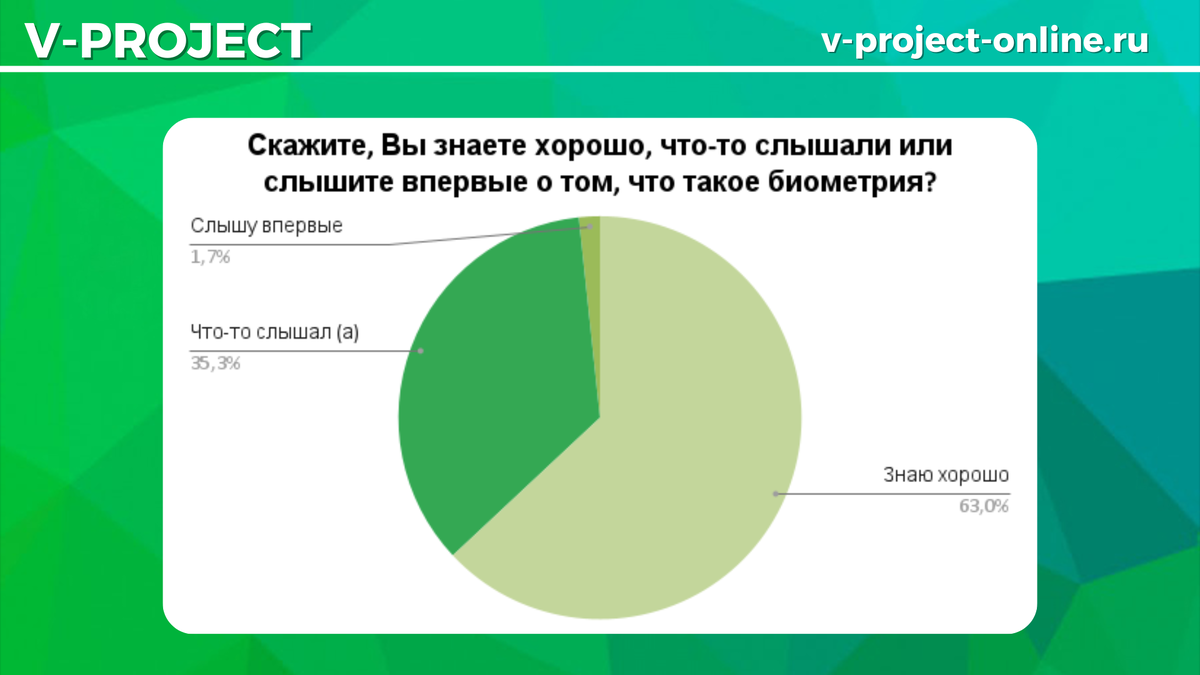 V-PROJECT

v-project-online.ru

Скажите, Вы знаете хорошо, что-то слышали или слышите впервые о том, что такое биометрия?

Слышу впервые
1,7%

Что-то слышал (а)
35,3%

Знаю хорошо
63,0%